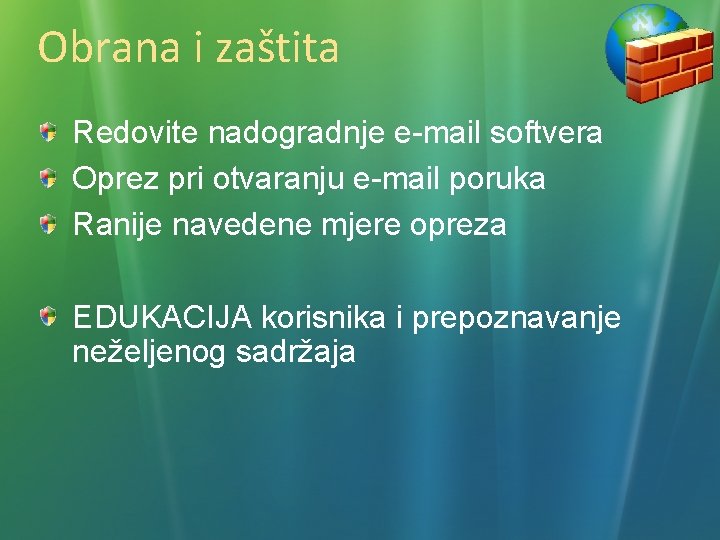 Obrana i zaštita

Redovite nadogradnje e-mail softvera

Oprez pri otvaranju e-mail poruka

Ranije navedene mjere opreza

EDUKACIJA korisnika i prepoznavanje neželjenog sadržaja